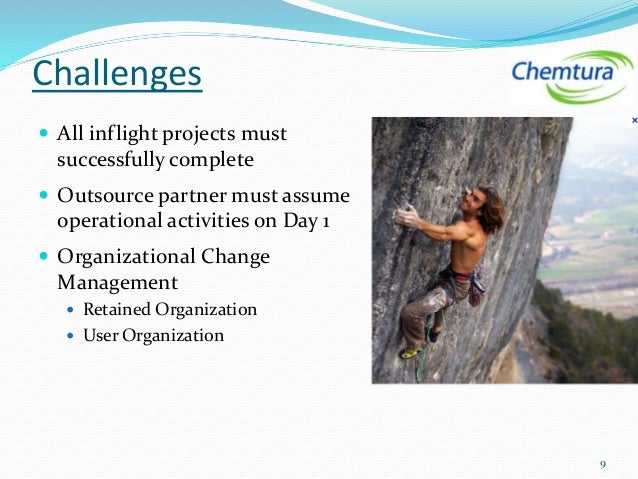 Challenges

Chemtura

- All inflight projects must successfully complete
- Outsource partner must assume operational activities on Day 1
- Organizational Change Management
  - Retained Organization
  - User Organization

9